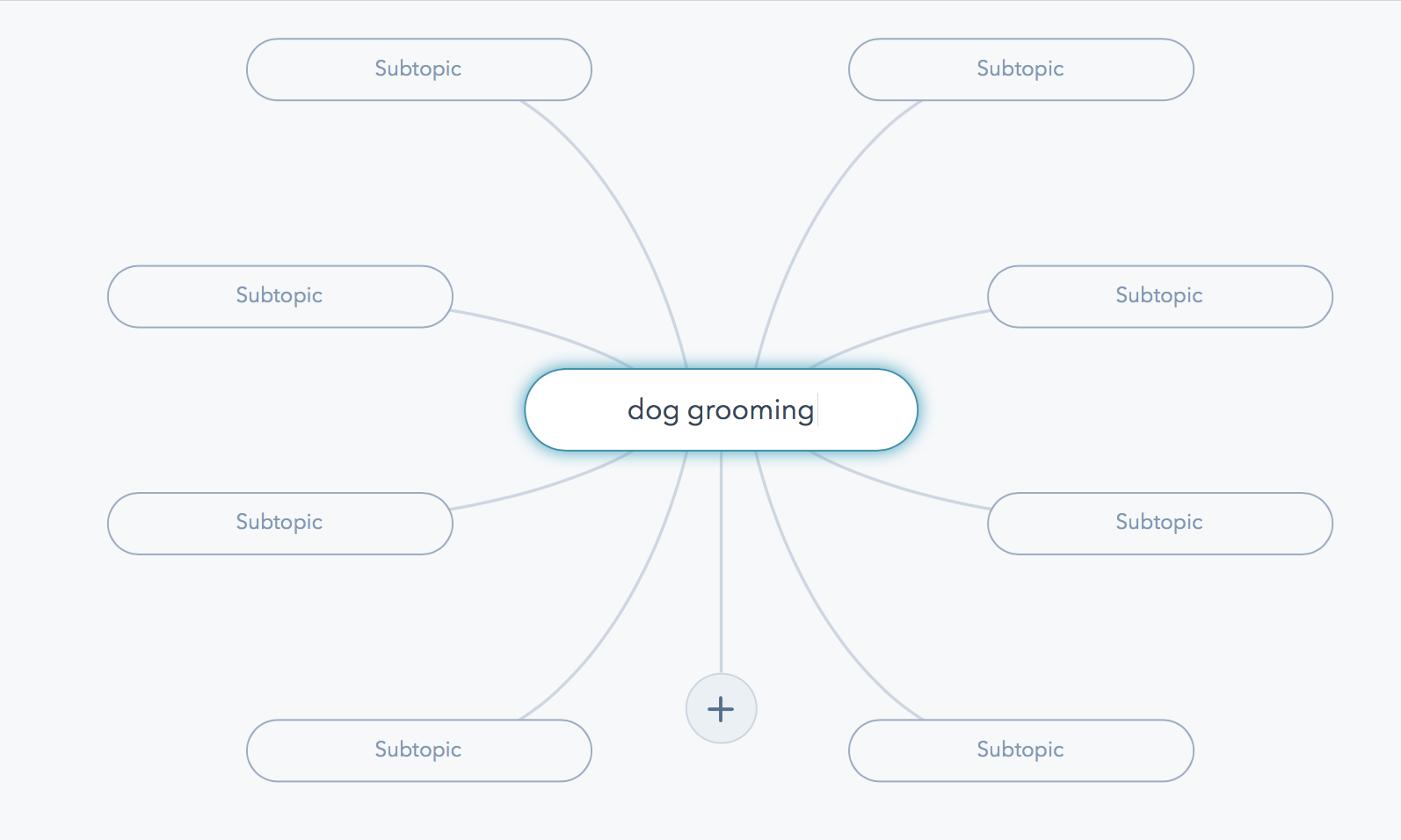 Subtopic

Subtopic

Subtopic

Subtopic

dog grooming

Subtopic

Subtopic

+

Subtopic

Subtopic